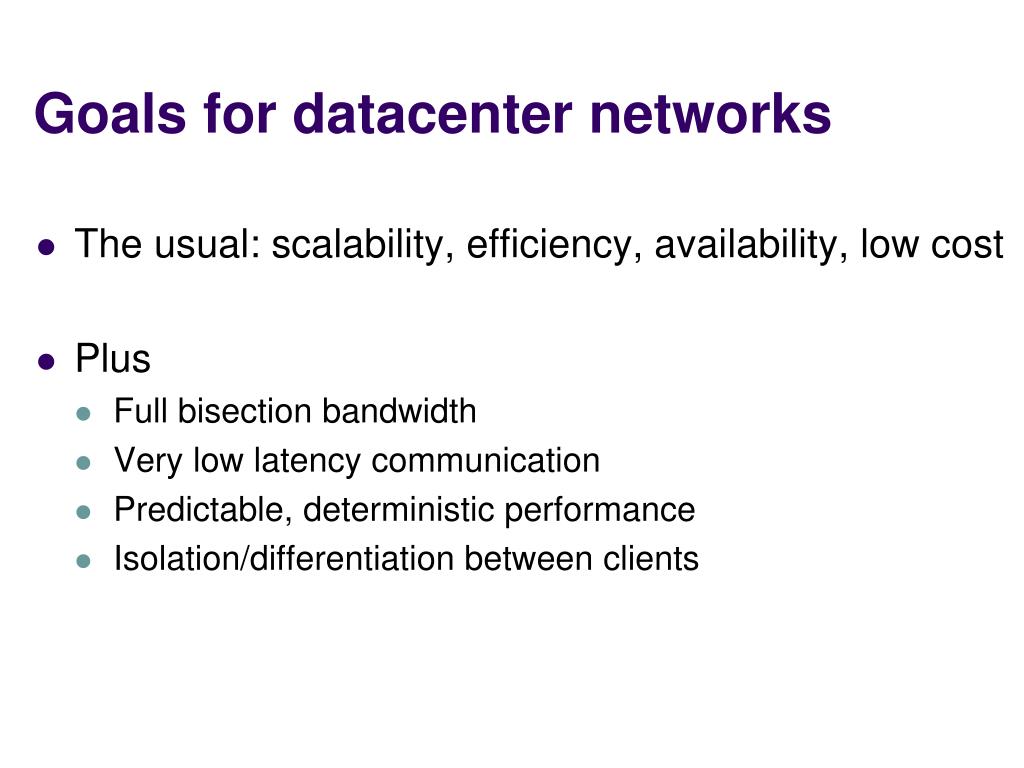 Goals for datacenter networks

- The usual: scalability, efficiency, availability, low cost

- Plus
  - Full bisection bandwidth
  - Very low latency communication
  - Predictable, deterministic performance
  - Isolation/differentiation between clients